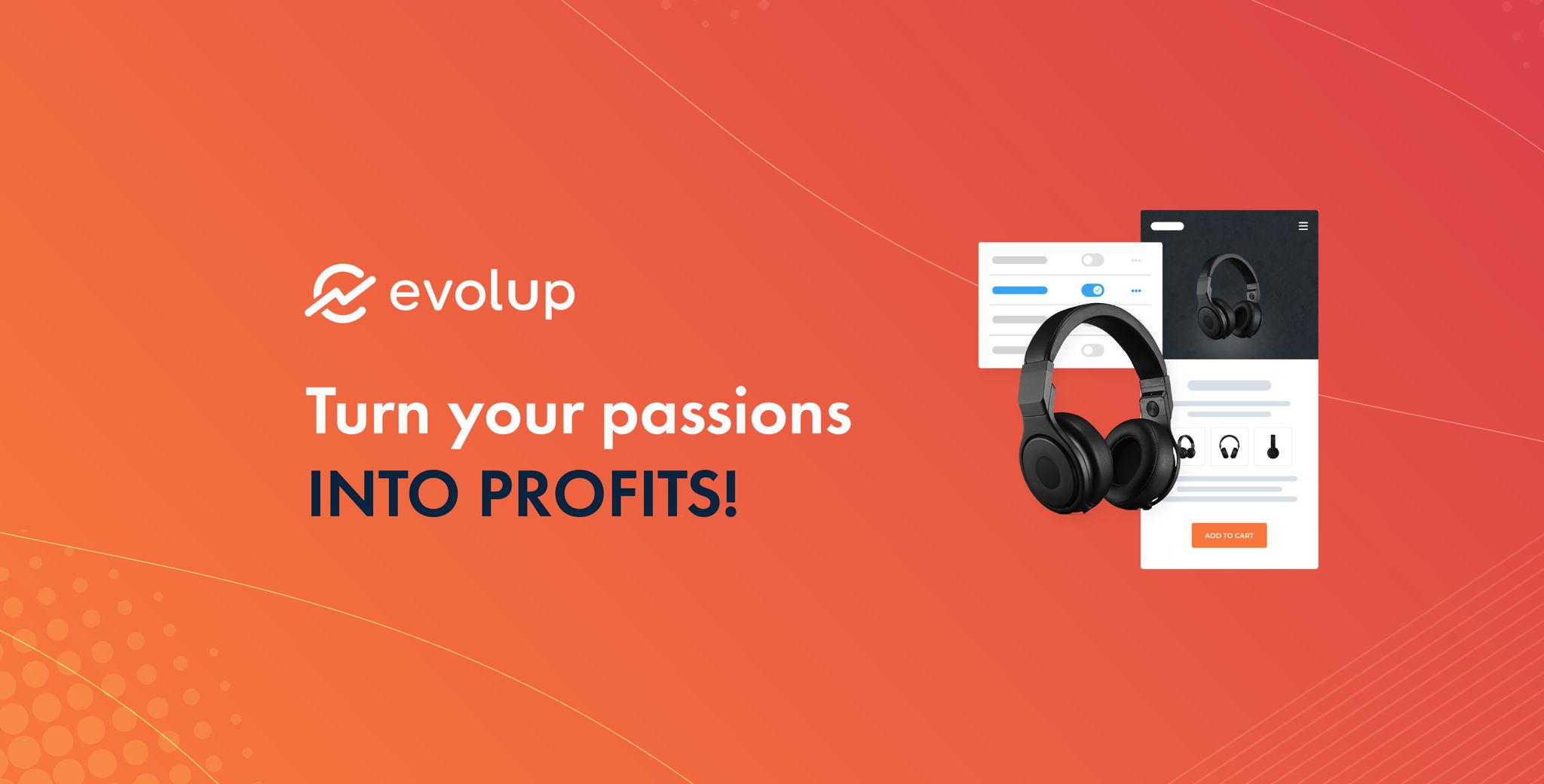 evolup

Turn your passions
INTO PROFITS!

ADD TO CART